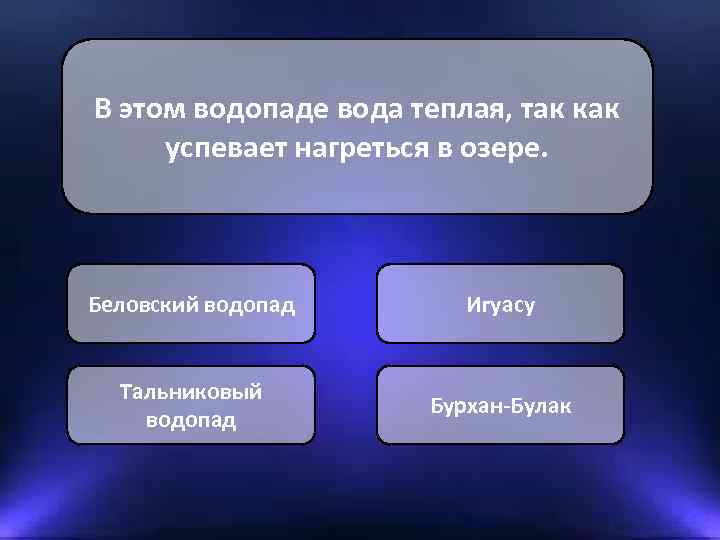 В этом водопаде вода теплая, так как успевает нагреться в озере.

Беловский водопад

Игуасу

Тальниковый водопад

Бурхан-Булак